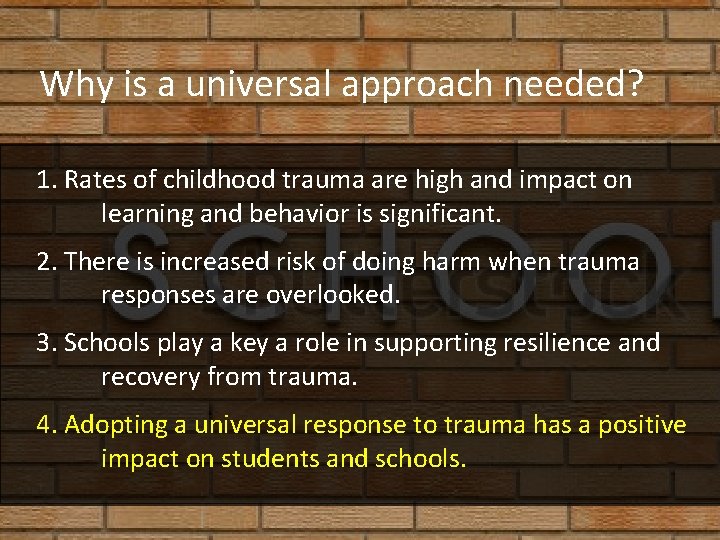 Why is a universal approach needed?

1. Rates of childhood trauma are high and impact on learning and behavior is significant.

2. There is increased risk of doing harm when trauma responses are overlooked.

3. Schools play a key a role in supporting resilience and recovery from trauma.

4. Adopting a universal response to trauma has a positive impact on students and schools.

SCHOOL

shutterstock